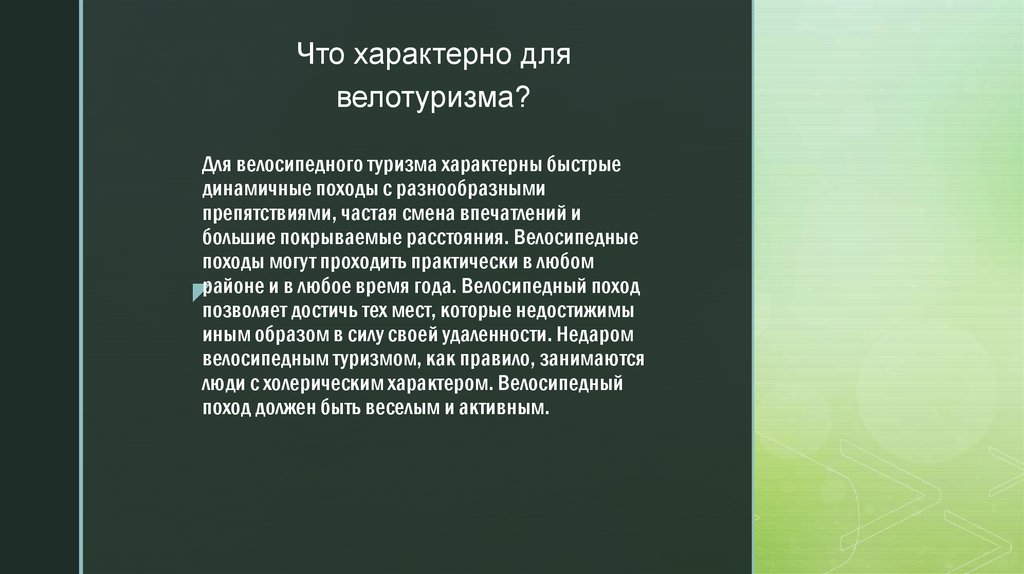 Что характерно для велотуризма?

Для велосипедного туризма характерны быстрые динамичные походы с разнообразными препятствиями, частая смена впечатлений и большие покрываемые расстояния. Велосипедные походы могут проходить практически в любом районе и в любое время года. Велосипедный поход позволяет достичь тех мест, которые недостижимы иным образом в силу своей удаленности. Недаром велосипедным туризмом, как правило, занимаются люди с холерическим характером. Велосипедный поход должен быть веселым и активным.